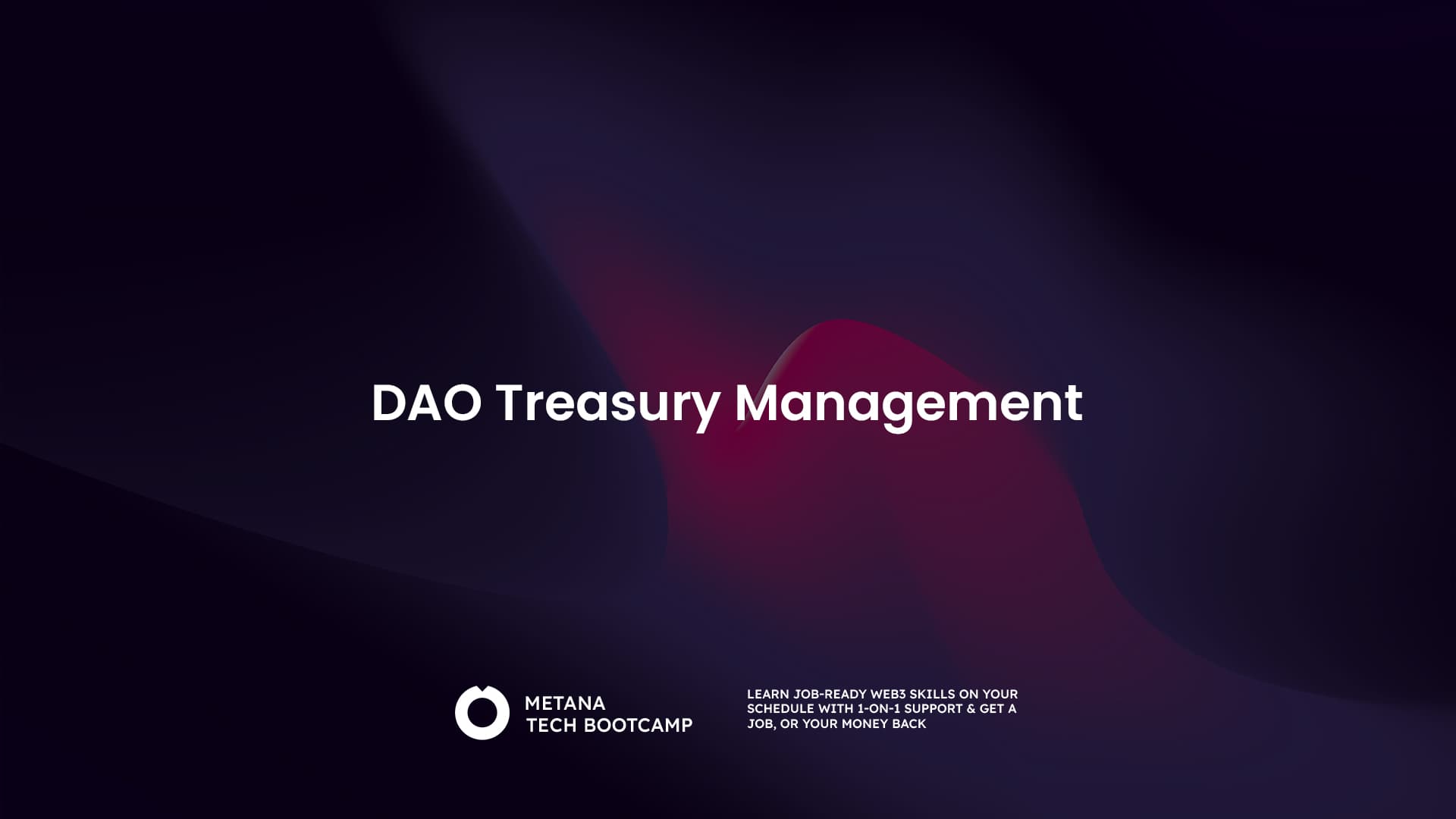 DAO Treasury Management

METANA
TECH BOOTCAMP

LEARN JOB-READY WEB3 SKILLS ON YOUR SCHEDULE WITH 1-ON-1 SUPPORT & GET A JOB, OR YOUR MONEY BACK